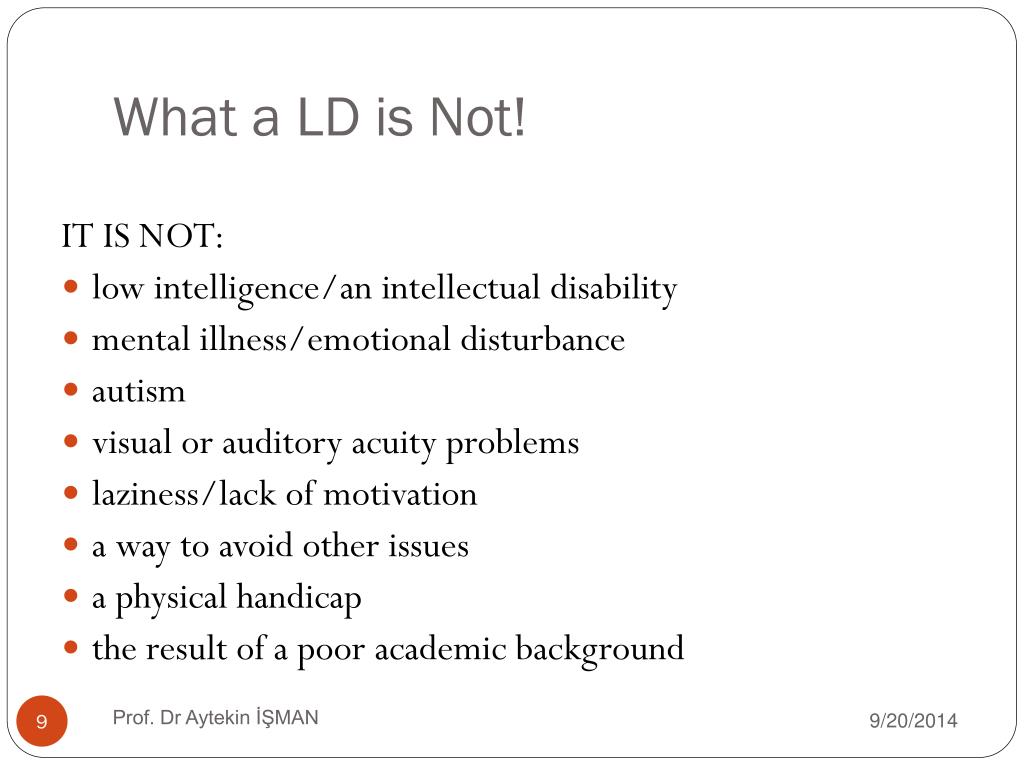 What a LD is Not!

IT IS NOT:

- low intelligence/an intellectual disability
- mental illness/emotional disturbance
- autism
- visual or auditory acuity problems
- laziness/lack of motivation
- a way to avoid other issues
- a physical handicap
- the result of a poor academic background

9

Prof. Dr Aytekin İŞMAN

9/20/2014